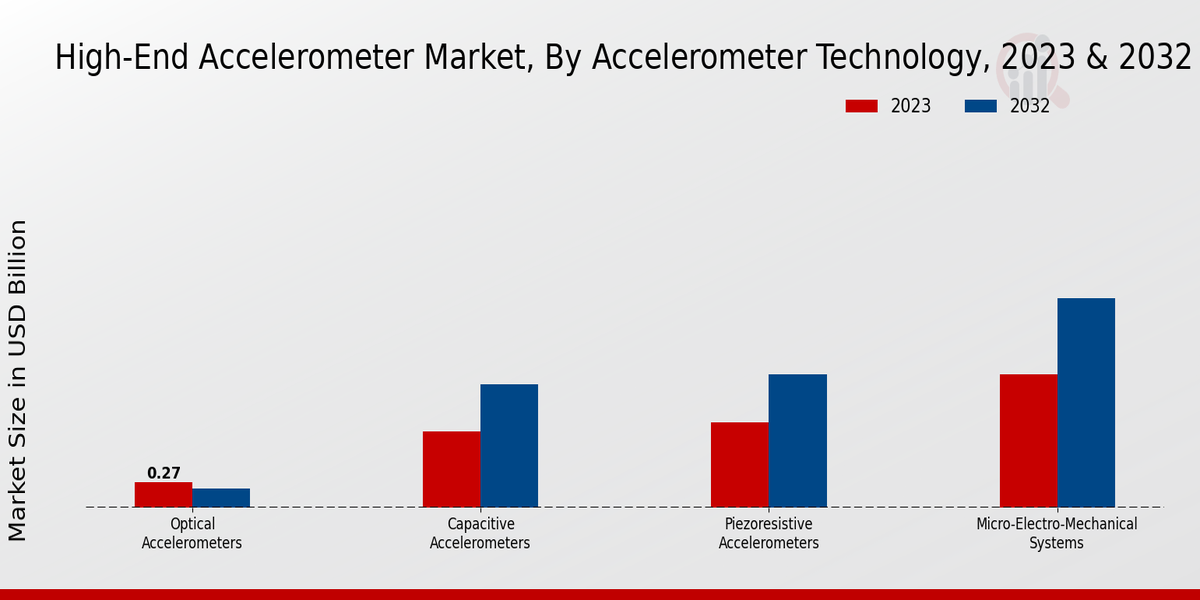 High-End Accelerometer Market, By Accelerometer Technology, 2023 & 2032

2023 2032

Market Size in USD Billion

0.27

Optical Accelerometers

Capacitive Accelerometers

Piezoresistive Accelerometers

Micro-Electro-Mechanical Systems